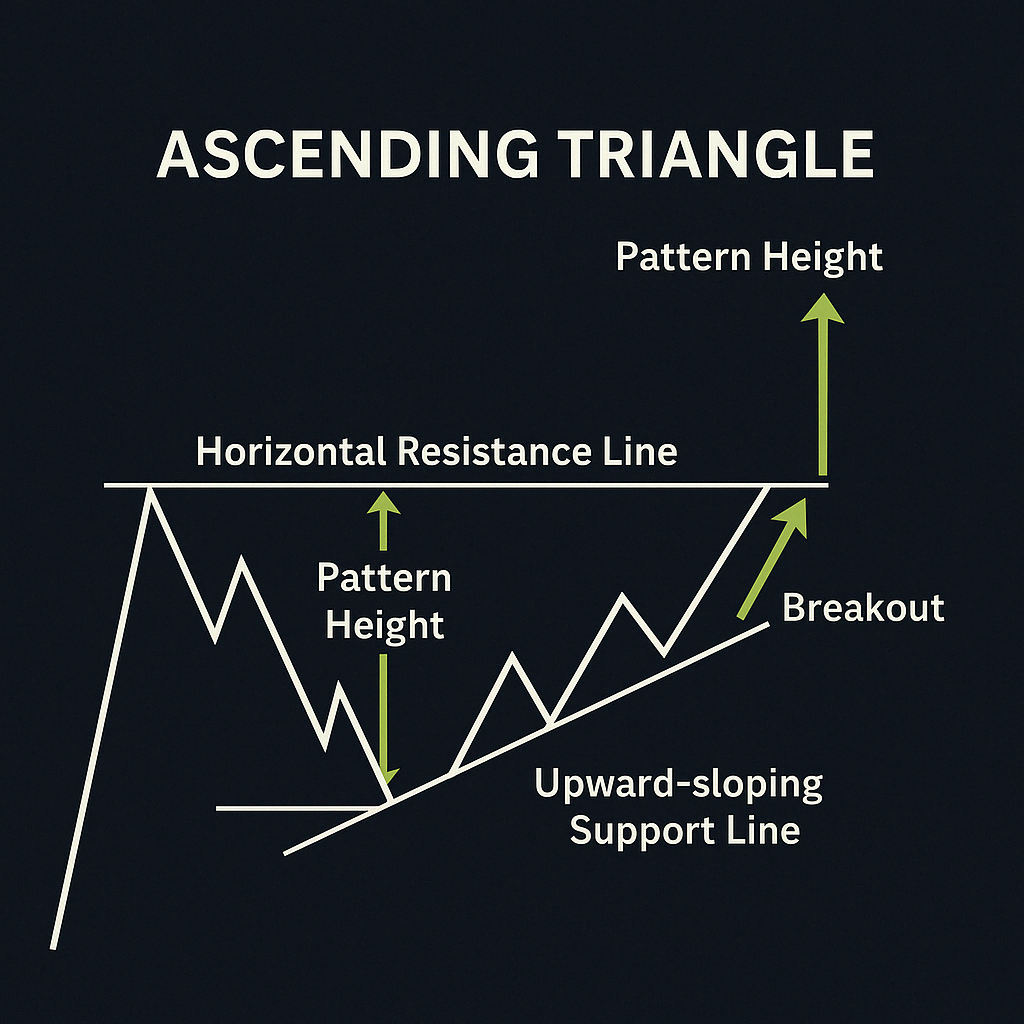 ASCENDING TRIANGLE

Pattern Height

Horizontal Resistance Line

Pattern Height

Breakout

Upward-sloping Support Line